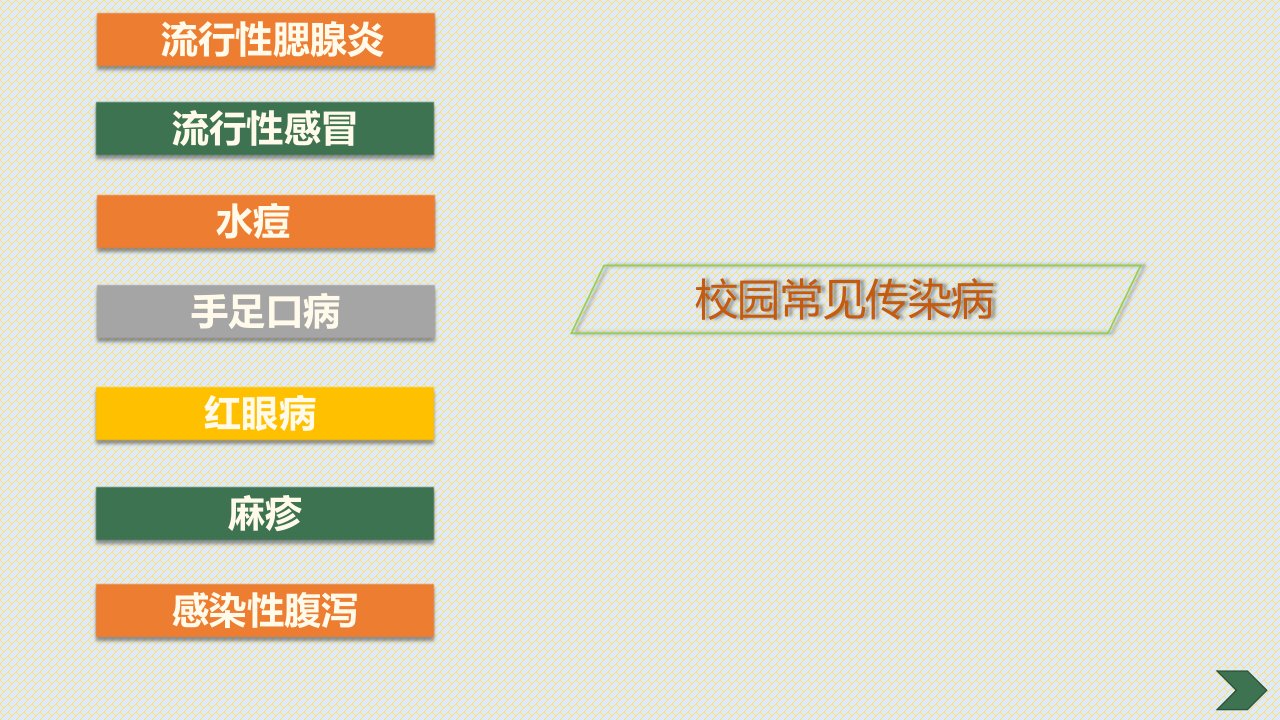 流行性腮腺炎

流行性感冒

水痘

手足口病

红眼病

麻疹

感染性腹泻

校园常见传染病